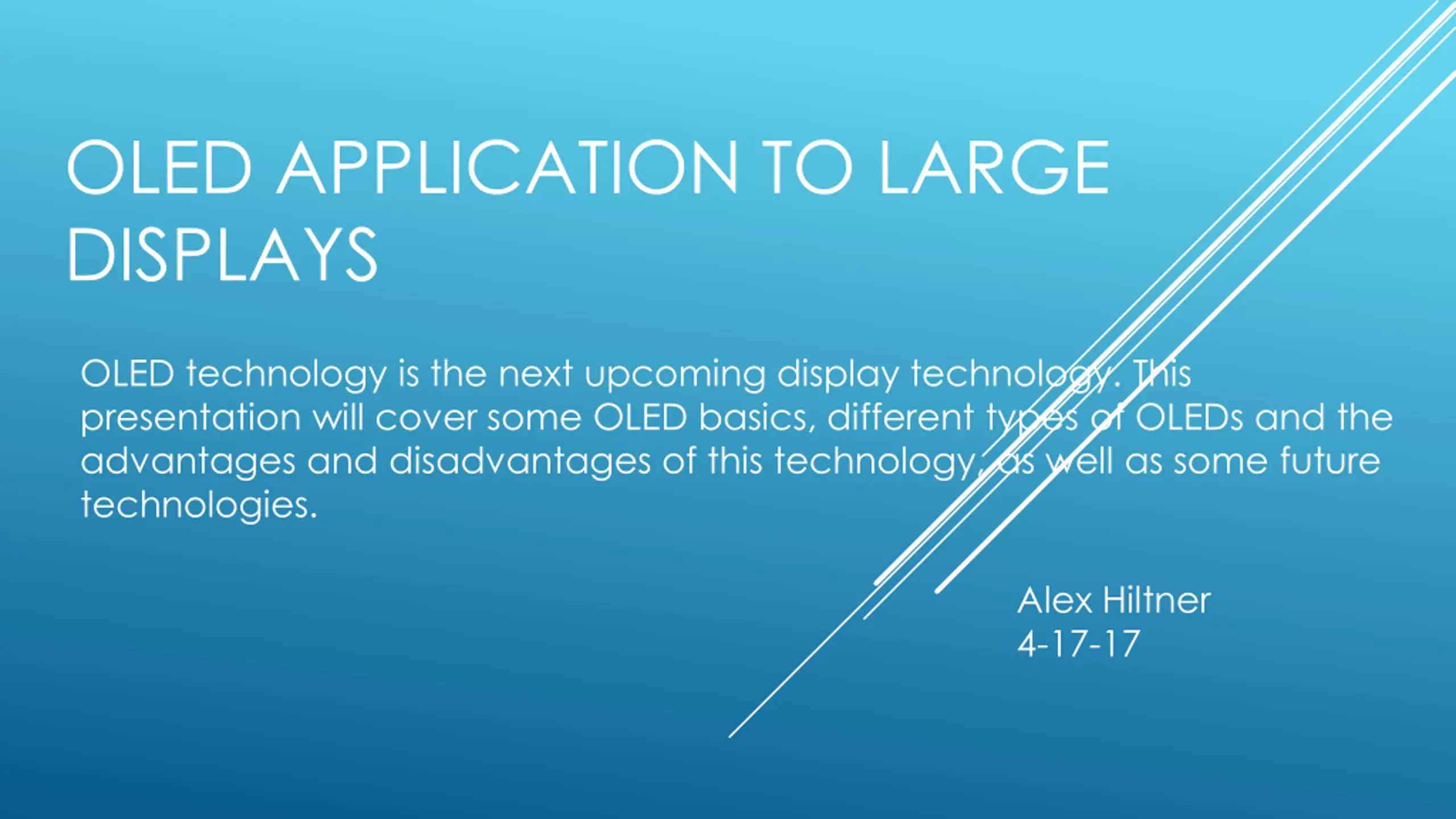 OLED APPLICATION TO LARGE DISPLAYS

OLED technology is the next upcoming display technology. This presentation will cover some OLED basics, different types of OLEDs and the advantages and disadvantages of this technology, as well as some future technologies.

Alex Hiltner
4-17-17